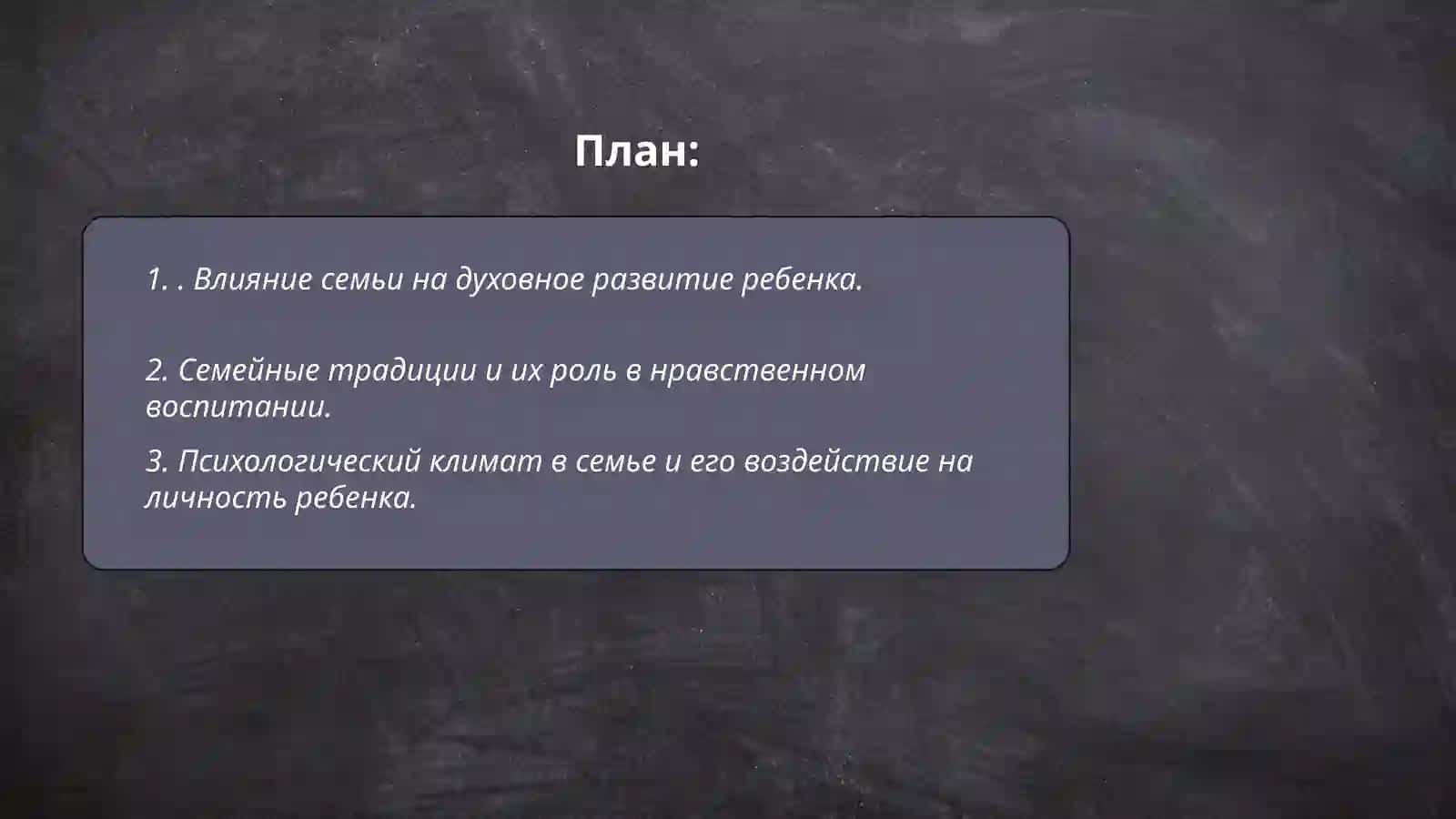 План:

1. . Влияние семьи на духовное развитие ребенка.

2. Семейные традиции и их роль в нравственном воспитании.

3. Психологический климат в семье и его воздействие на личность ребенка.